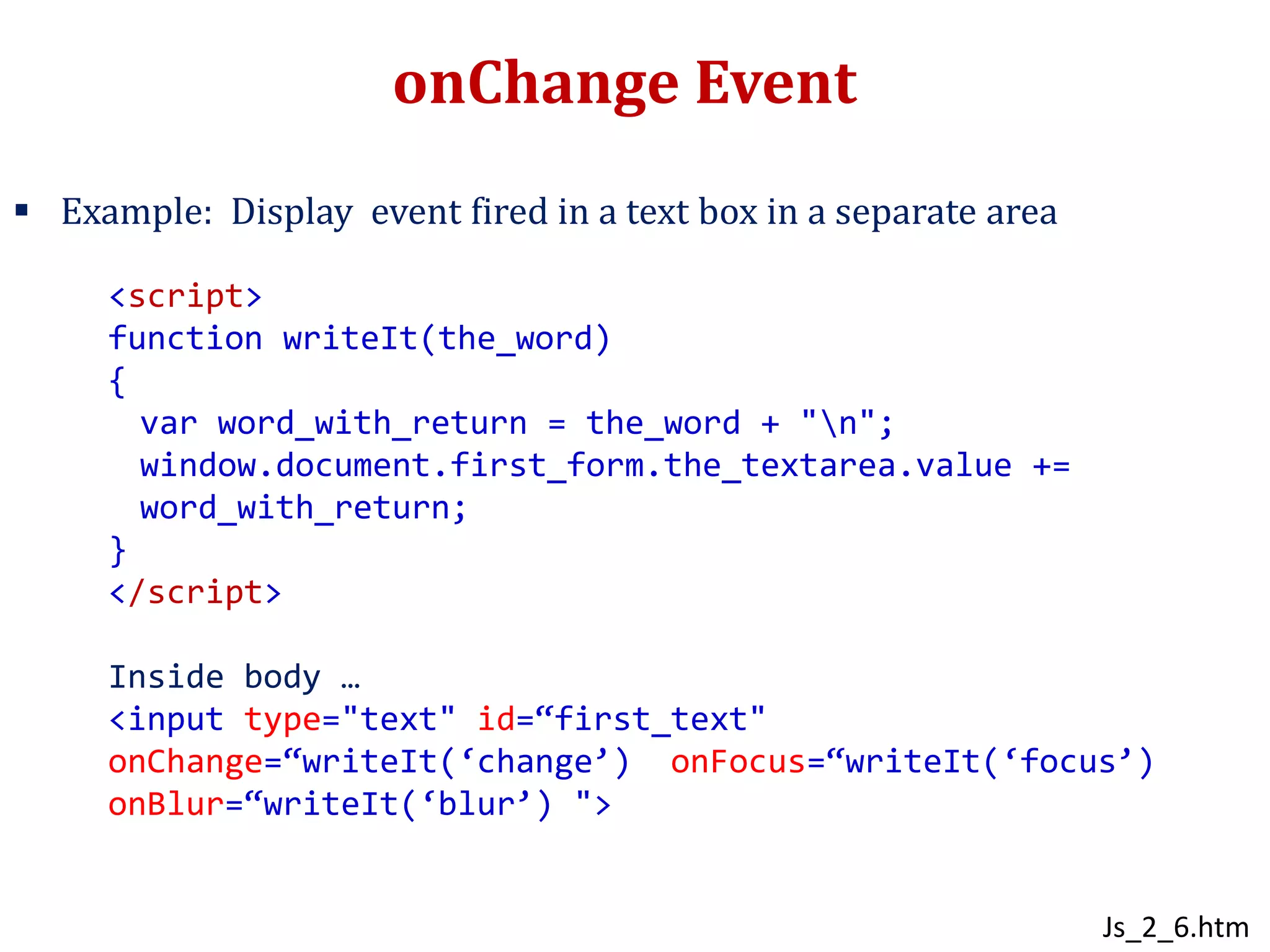 onChange Event

▪ Example: Display event fired in a text box in a separate area

<script>
function writeIt(the_word)
{
  var word_with_return = the_word + "\n";
  window.document.first_form.the_textarea.value += word_with_return;
}
</script>

Inside body …
<input type="text" id=“first_text"
onChange=“writeIt(‘change’)  onFocus=“writeIt(‘focus’)
onBlur=“writeIt(‘blur’) ">

Js_2_6.htm